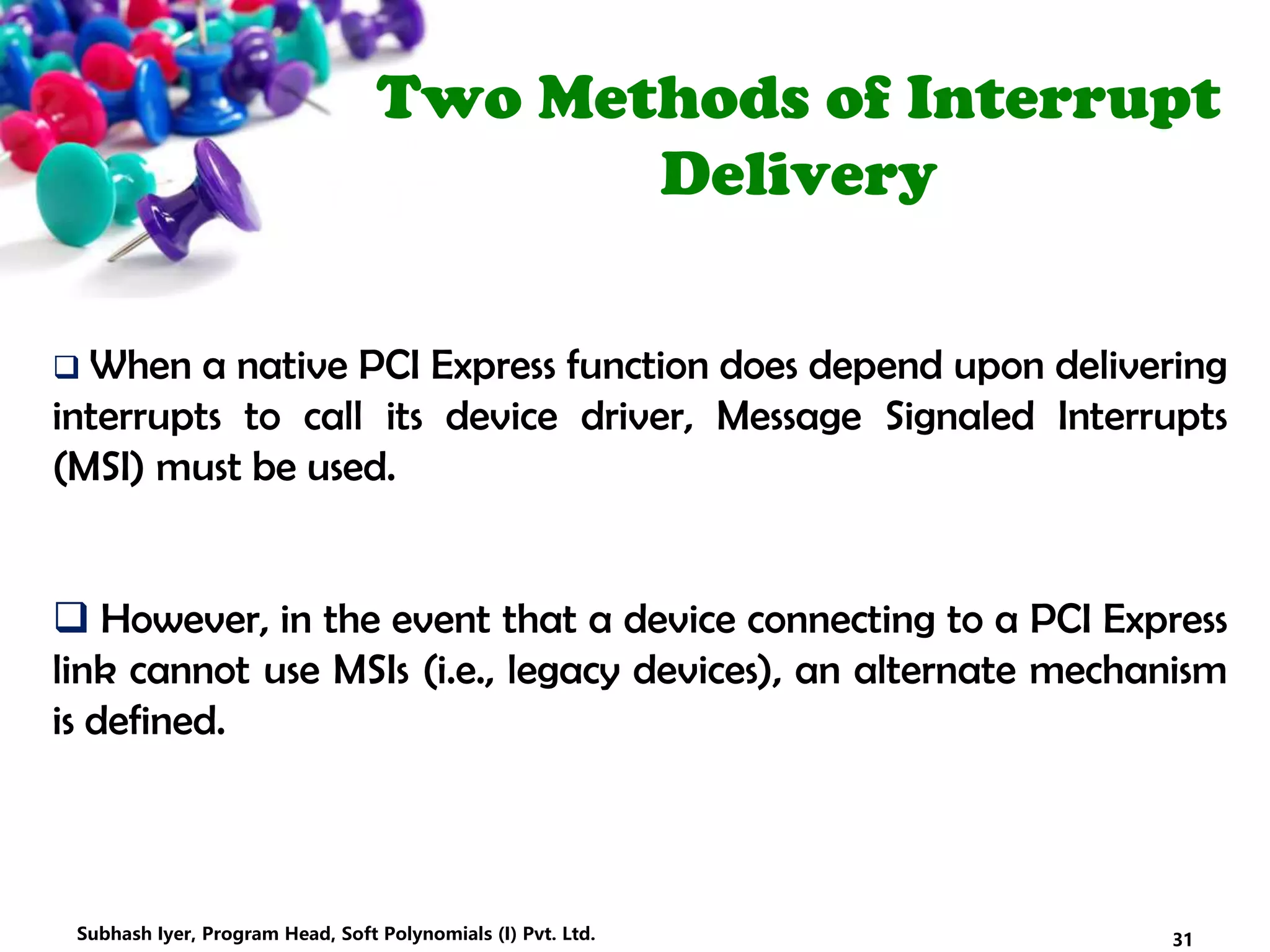 Two Methods of Interrupt Delivery

❑ When a native PCI Express function does depend upon delivering interrupts to call its device driver, Message Signaled Interrupts (MSI) must be used.

❑ However, in the event that a device connecting to a PCI Express link cannot use MSIs (i.e., legacy devices), an alternate mechanism is defined.

Subhash Iyer, Program Head, Soft Polynomials (I) Pvt. Ltd.

31